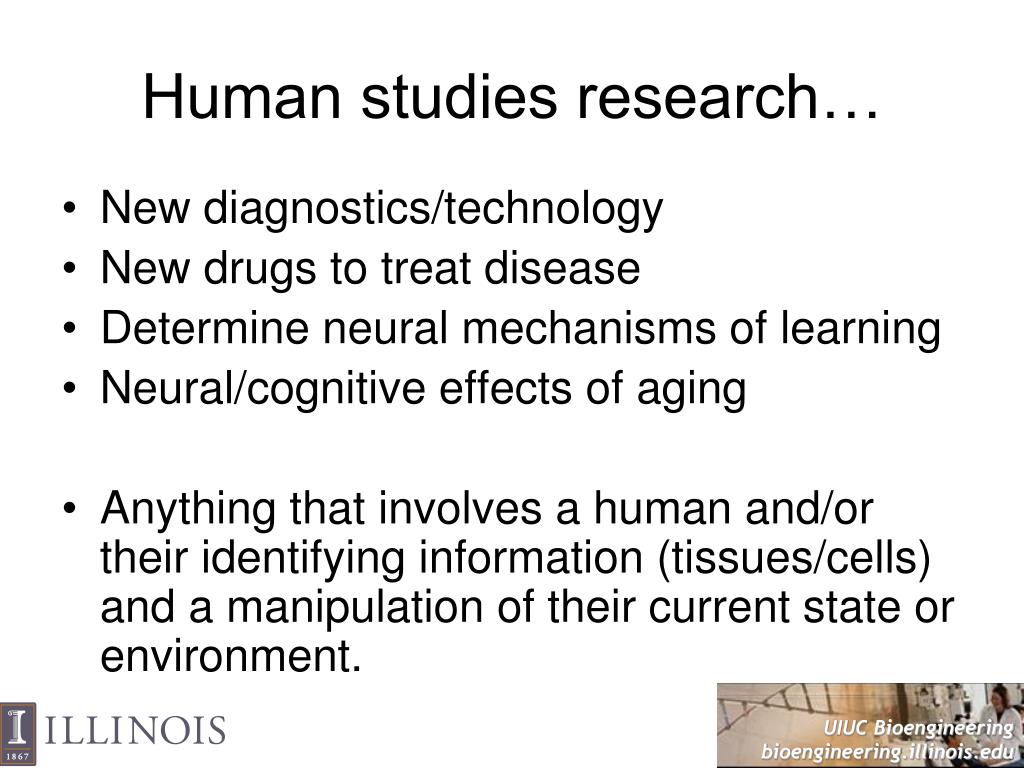 Human studies research…

• New diagnostics/technology
• New drugs to treat disease
• Determine neural mechanisms of learning
• Neural/cognitive effects of aging

• Anything that involves a human and/or their identifying information (tissues/cells) and a manipulation of their current state or environment.

I 1867 ILLINOIS

UIUC Bioengineering
bioengineering.illinois.edu